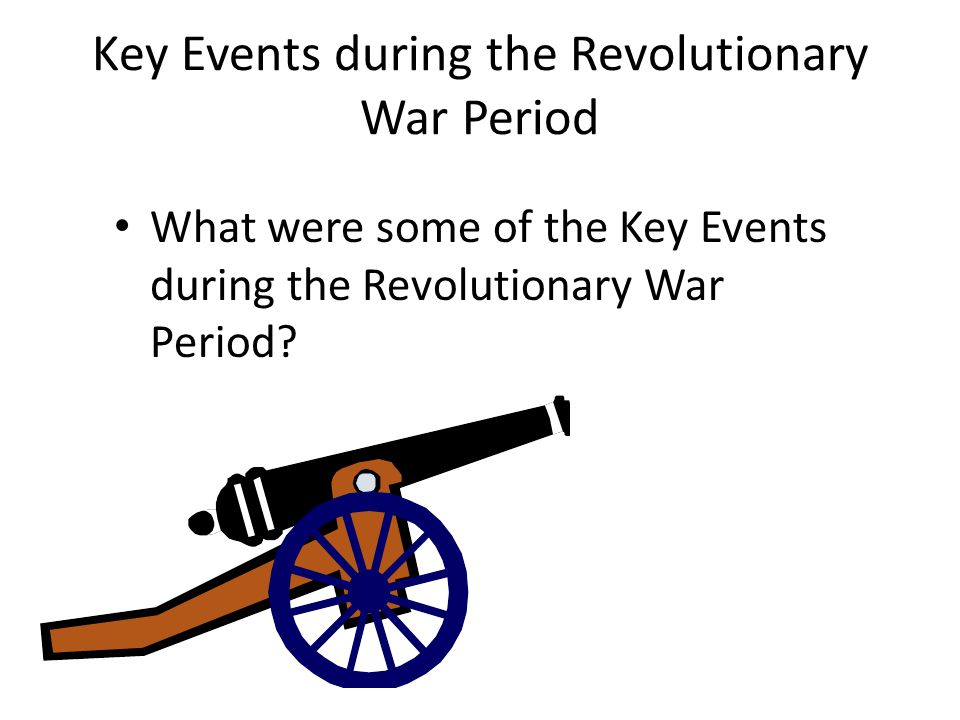 Key Events during the Revolutionary War Period

• What were some of the Key Events during the Revolutionary War Period?